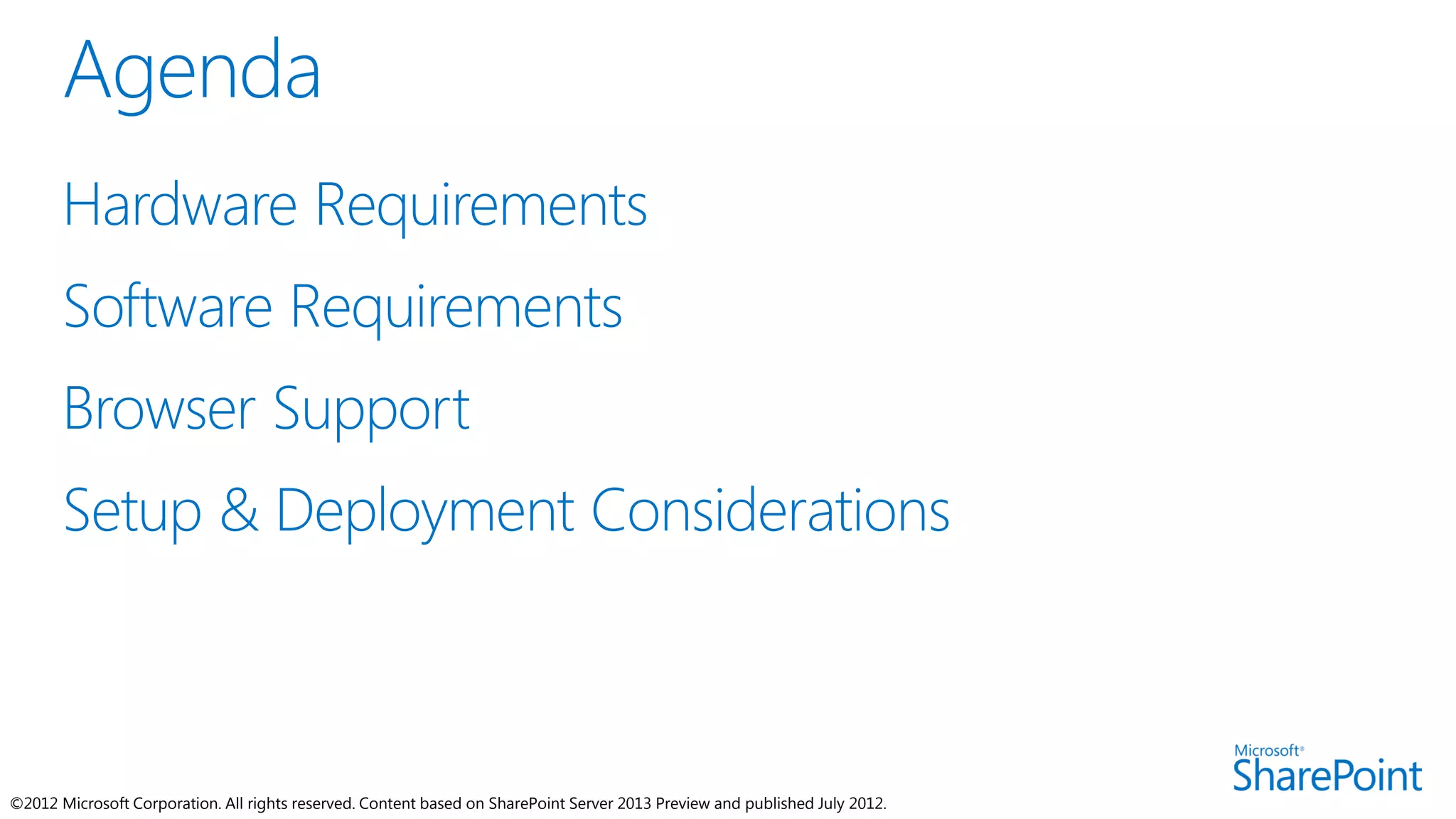 Agenda

Hardware Requirements

Software Requirements

Browser Support

Setup & Deployment Considerations

Microsoft®
SharePoint

©2012 Microsoft Corporation. All rights reserved. Content based on SharePoint Server 2013 Preview and published July 2012.